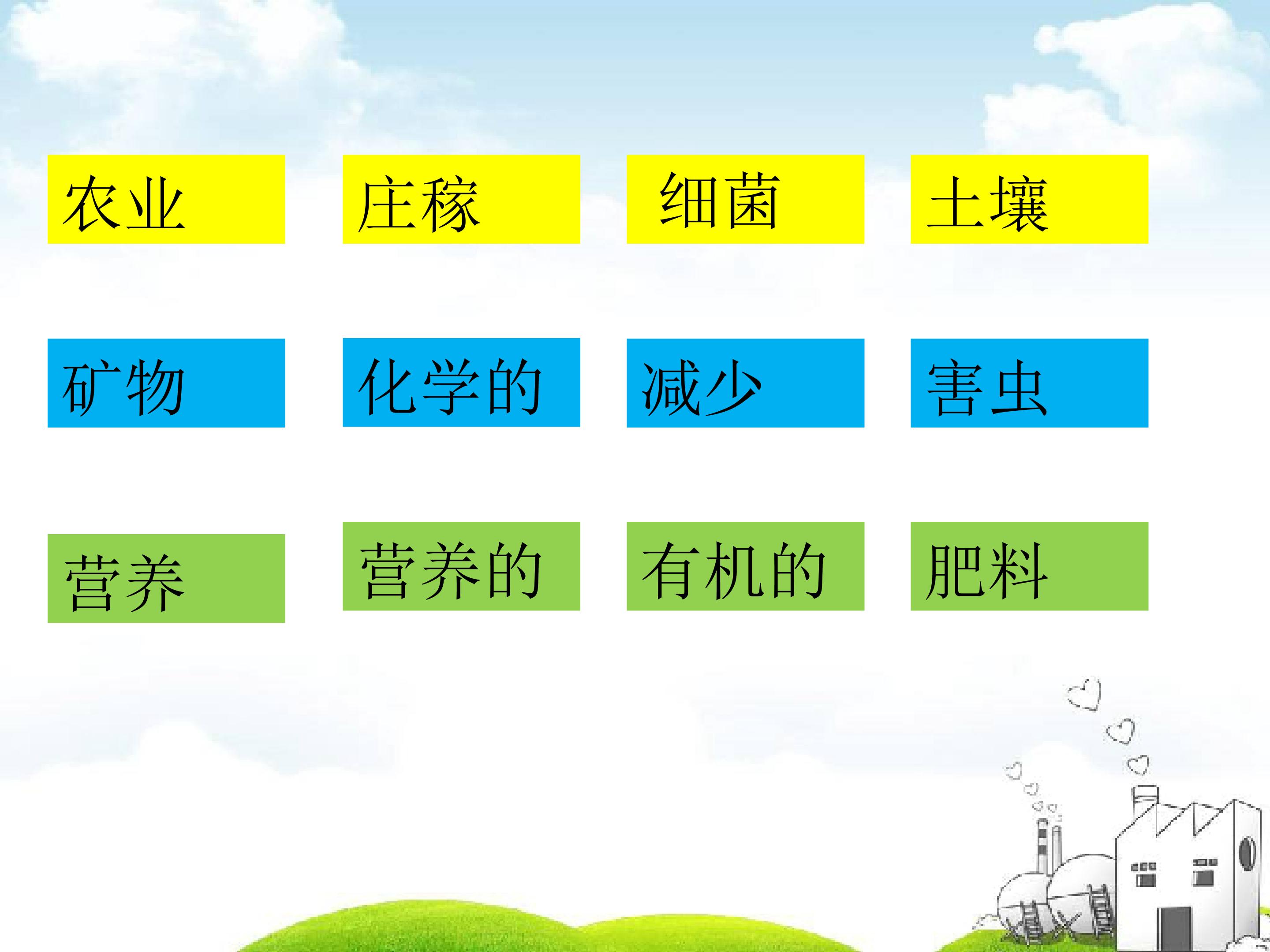 农业 庄稼 细菌 土壤

矿物 化学的 减少 害虫

营养 营养的 有机的 肥料